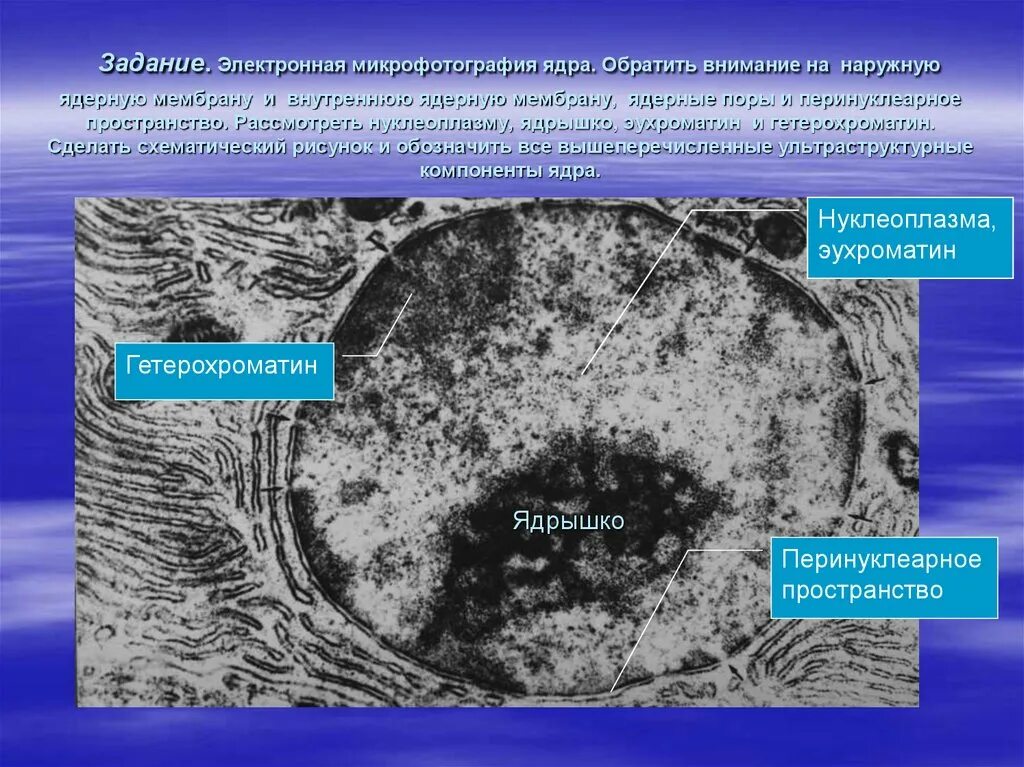 Задание. Электронная микрофотография ядра. Обратить внимание на наружную ядерную мембрану и внутреннюю ядерную мембрану, ядерные поры и перинуклеарное пространство. Рассмотреть нуклеоплазму, ядрышко, эухроматин и гетерохроматин. Сделать схематический рисунок и обозначить все вышеперечисленные ультраструктурные компоненты ядра.

Нуклеоплазма, эухроматин

Гетерохроматин

Ядрышко

Перинуклеарное пространство